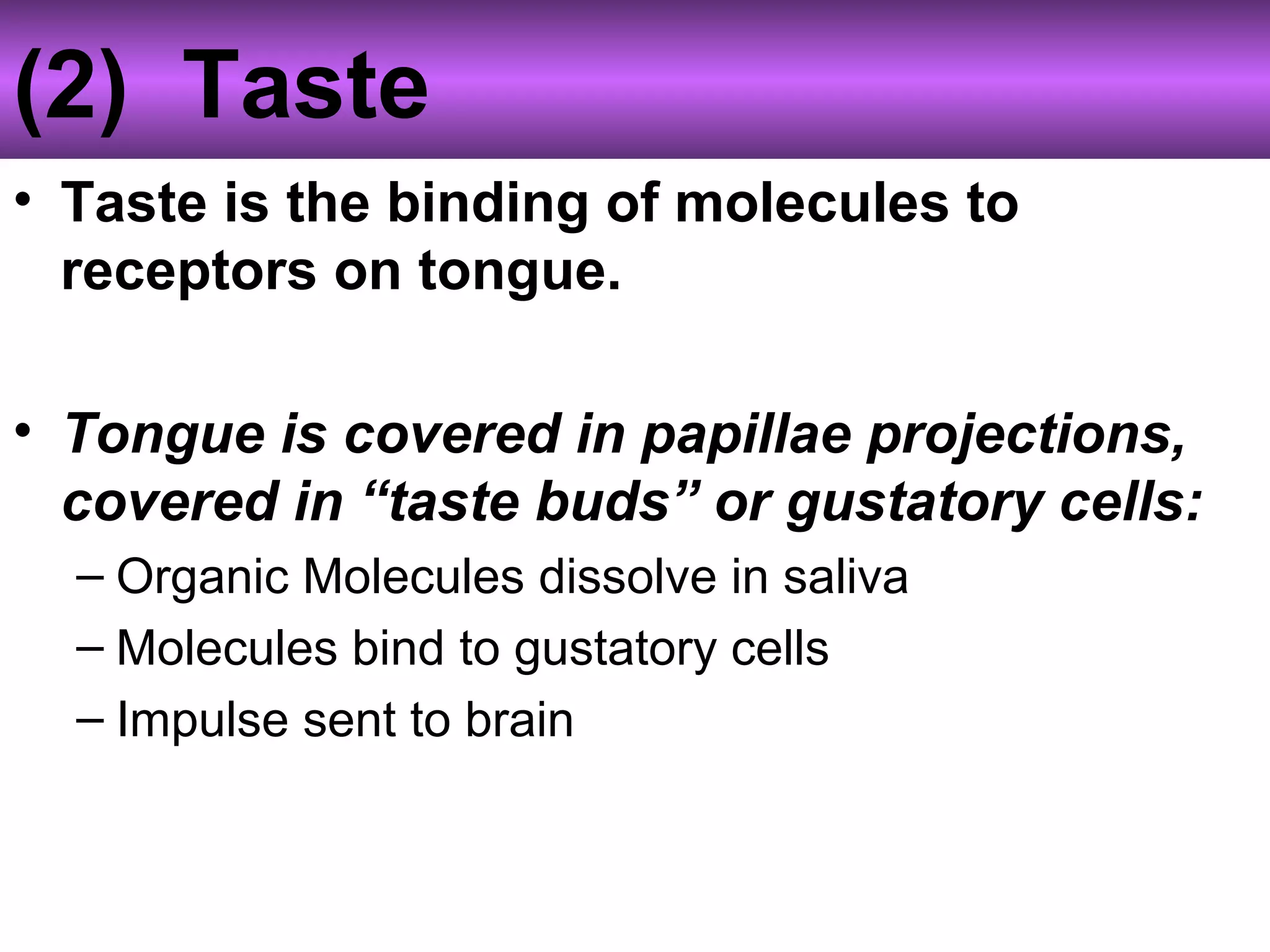 (2) Taste

• Taste is the binding of molecules to receptors on tongue.

• Tongue is covered in papillae projections, covered in “taste buds” or gustatory cells:
– Organic Molecules dissolve in saliva
– Molecules bind to gustatory cells
– Impulse sent to brain